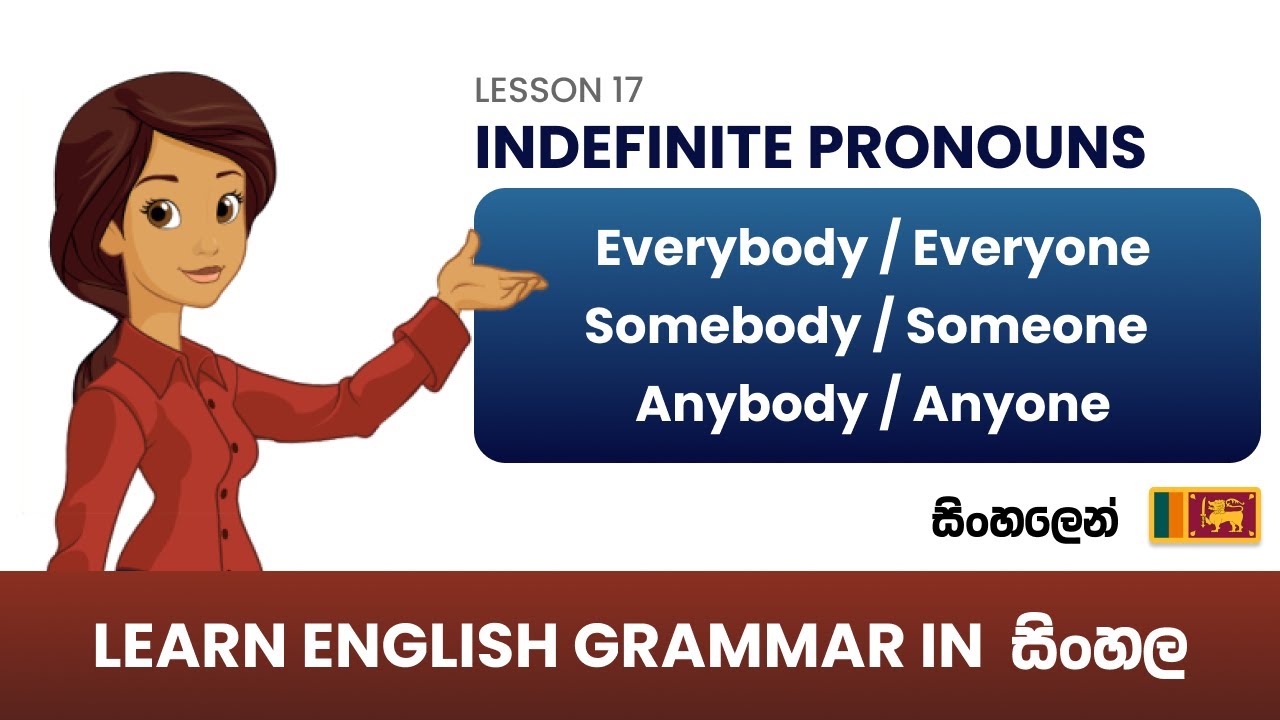 LESSON 17
INDEFINITE PRONOUNS

Everybody / Everyone
Somebody / Someone
Anybody / Anyone

සිංහලෙන්

LEARN ENGLISH GRAMMAR IN සිංහල